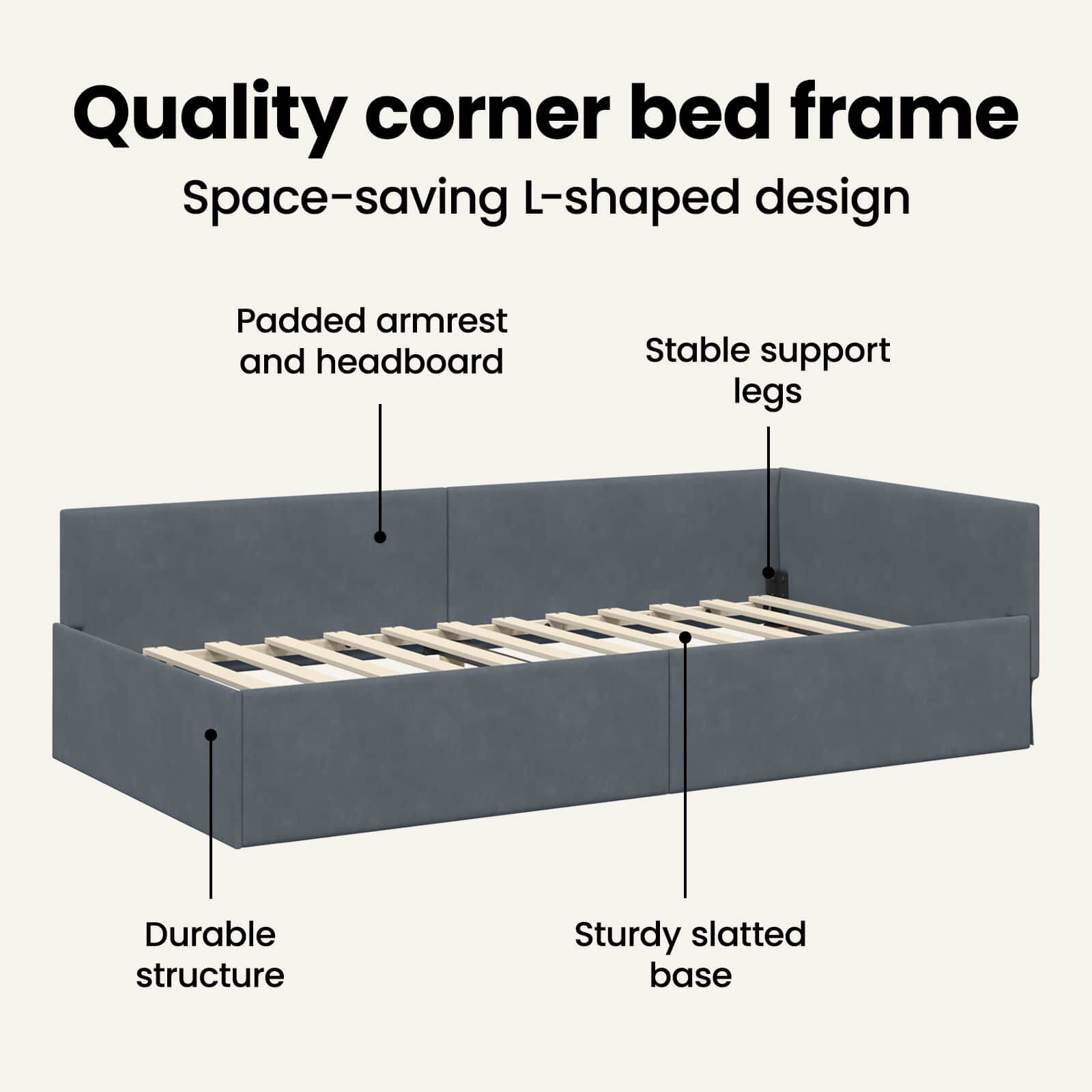 Quality corner bed frame

Space-saving L-shaped design

Padded armrest and headboard

Stable support legs

Durable structure

Sturdy slatted base